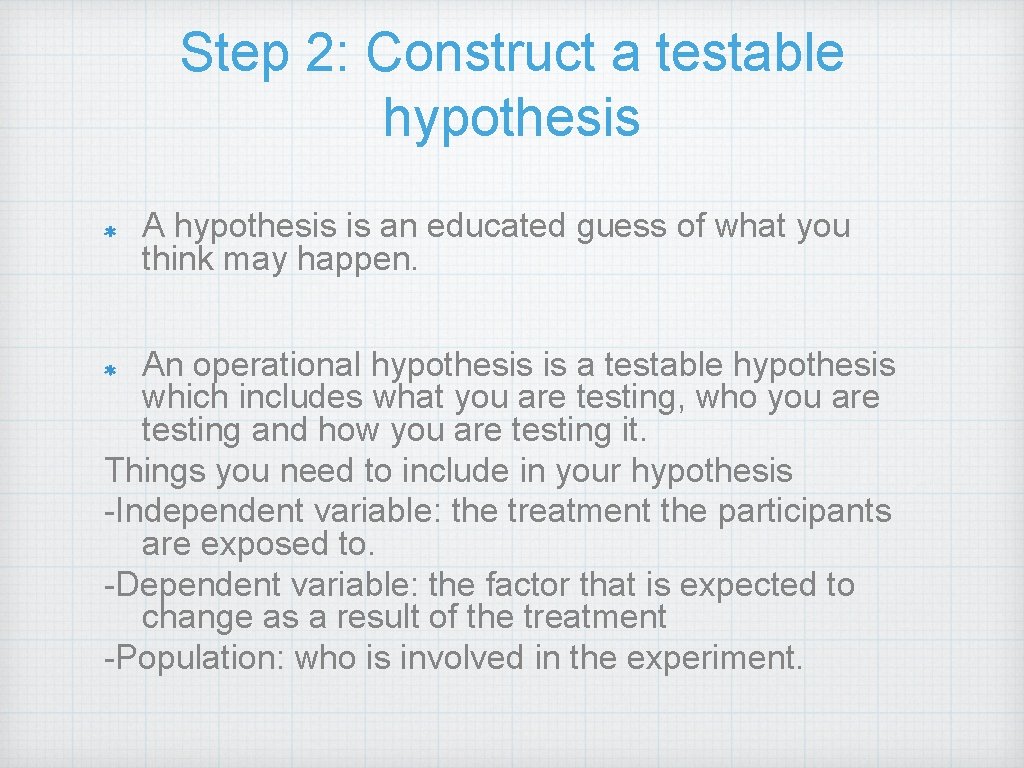 Step 2: Construct a testable hypothesis

A hypothesis is an educated guess of what you think may happen.

An operational hypothesis is a testable hypothesis which includes what you are testing, who you are testing and how you are testing it.
Things you need to include in your hypothesis
-Independent variable: the treatment the participants are exposed to.
-Dependent variable: the factor that is expected to change as a result of the treatment
-Population: who is involved in the experiment.